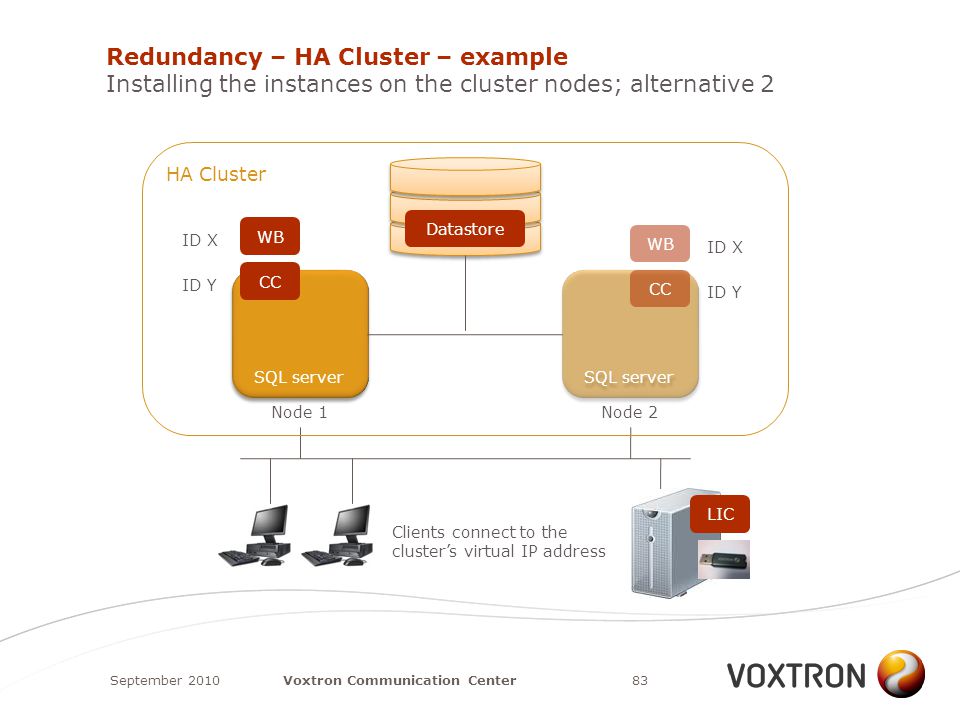 Redundancy – HA Cluster – example
Installing the instances on the cluster nodes; alternative 2

HA Cluster

Datastore

ID X
WB

ID Y
CC

SQL server
Node 1

WB
ID X

CC
ID Y

SQL server
Node 2

Clients connect to the cluster's virtual IP address

LIC

September 2010
Voxtron Communication Center
83
VOXTRON